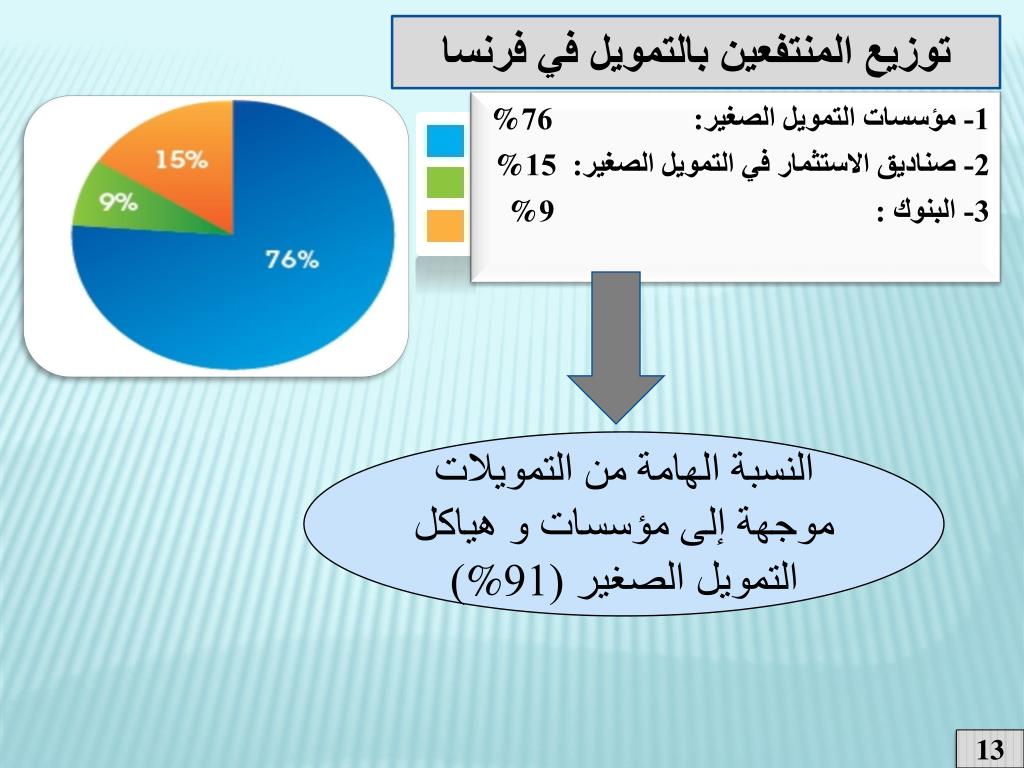 توزيع المنتفعين بالتمويل في فرنسا

15%
9%
76%

1- مؤسسات التمويل الصغير: 76%
2- صناديق الاستثمار في التمويل الصغير: 15%
3- البنوك : 9%

النسبة الهامة من التمويلات موجهة إلى مؤسسات و هياكل التمويل الصغير (91%)

13